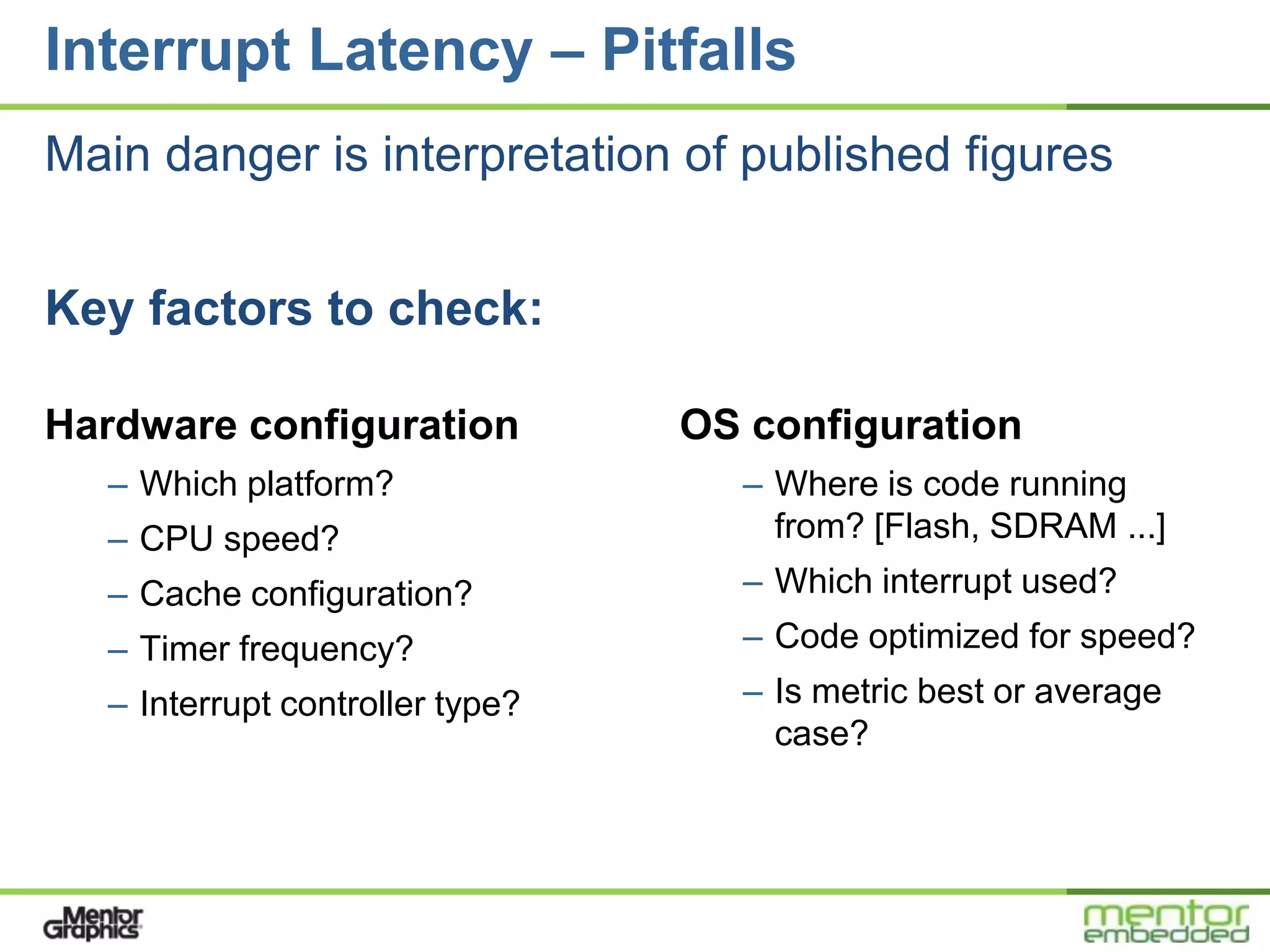 Interrupt Latency – Pitfalls

Main danger is interpretation of published figures

Key factors to check:

Hardware configuration

– Which platform?
– CPU speed?
– Cache configuration?
– Timer frequency?
– Interrupt controller type?

OS configuration

– Where is code running from? [Flash, SDRAM ...]
– Which interrupt used?
– Code optimized for speed?
– Is metric best or average case?

Mentor Graphics

mentor embedded